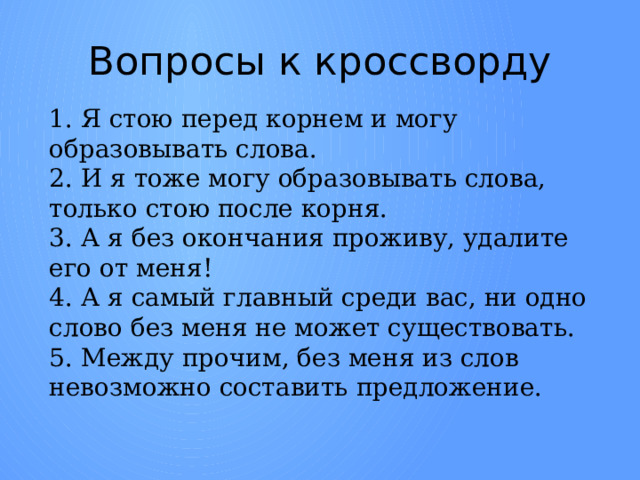 Вопросы к кроссворду

1. Я стою перед корнем и могу образовывать слова.
2. И я тоже могу образовывать слова, только стою после корня.
3. А я без окончания проживу, удалите его от меня!
4. А я самый главный среди вас, ни одно слово без меня не может существовать.
5. Между прочим, без меня из слов невозможно составить предложение.